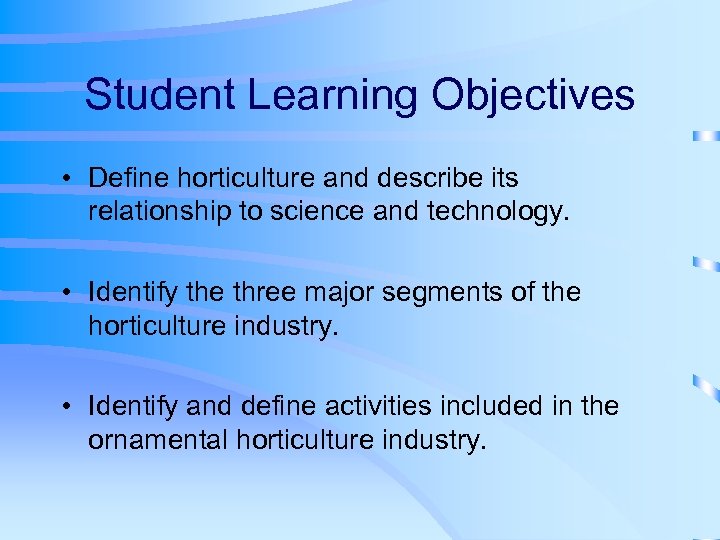 Student Learning Objectives

• Define horticulture and describe its relationship to science and technology.

• Identify the three major segments of the horticulture industry.

• Identify and define activities included in the ornamental horticulture industry.